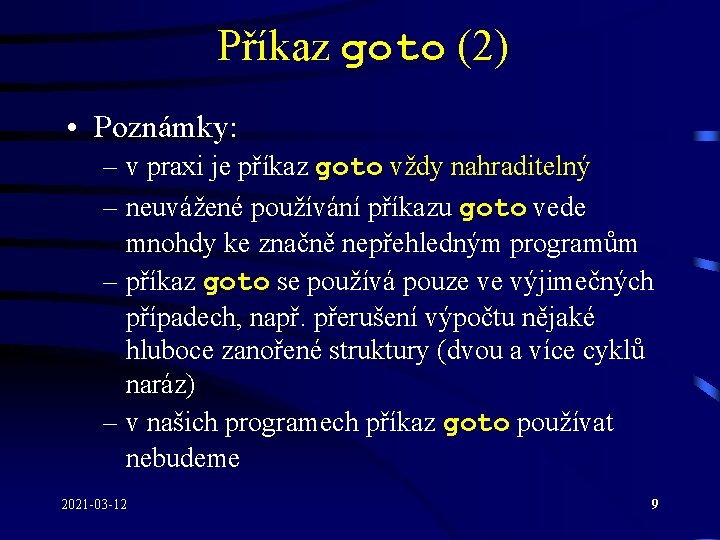 Příkaz goto (2)

• Poznámky:
– v praxi je příkaz goto vždy nahraditelný
– neuvážené používání příkazu goto vede mnohdy ke značně nepřehledným programům
– příkaz goto se používá pouze ve výjimečných případech, např. přerušení výpočtu nějaké hluboce zanořené struktury (dvou a více cyklů naráz)
– v našich programech příkaz goto používat nebudeme

2021-03-12

9